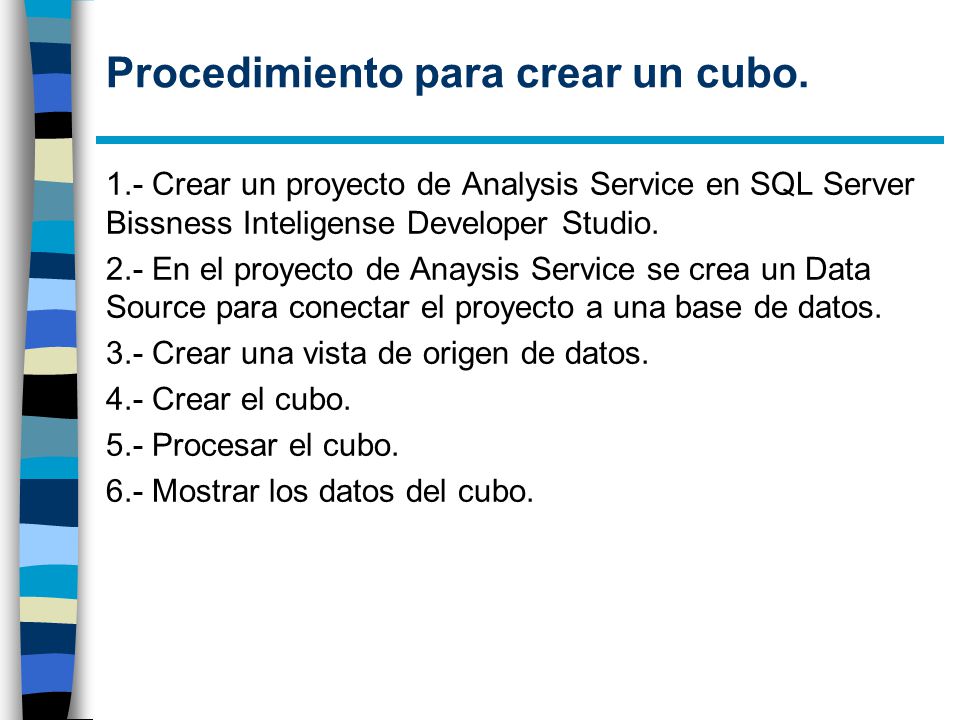 Procedimiento para crear un cubo.

1.- Crear un proyecto de Analysis Service en SQL Server Bissness Inteligense Developer Studio.

2.- En el proyecto de Anaysis Service se crea un Data Source para conectar el proyecto a una base de datos.

3.- Crear una vista de origen de datos.

4.- Crear el cubo.

5.- Procesar el cubo.

6.- Mostrar los datos del cubo.